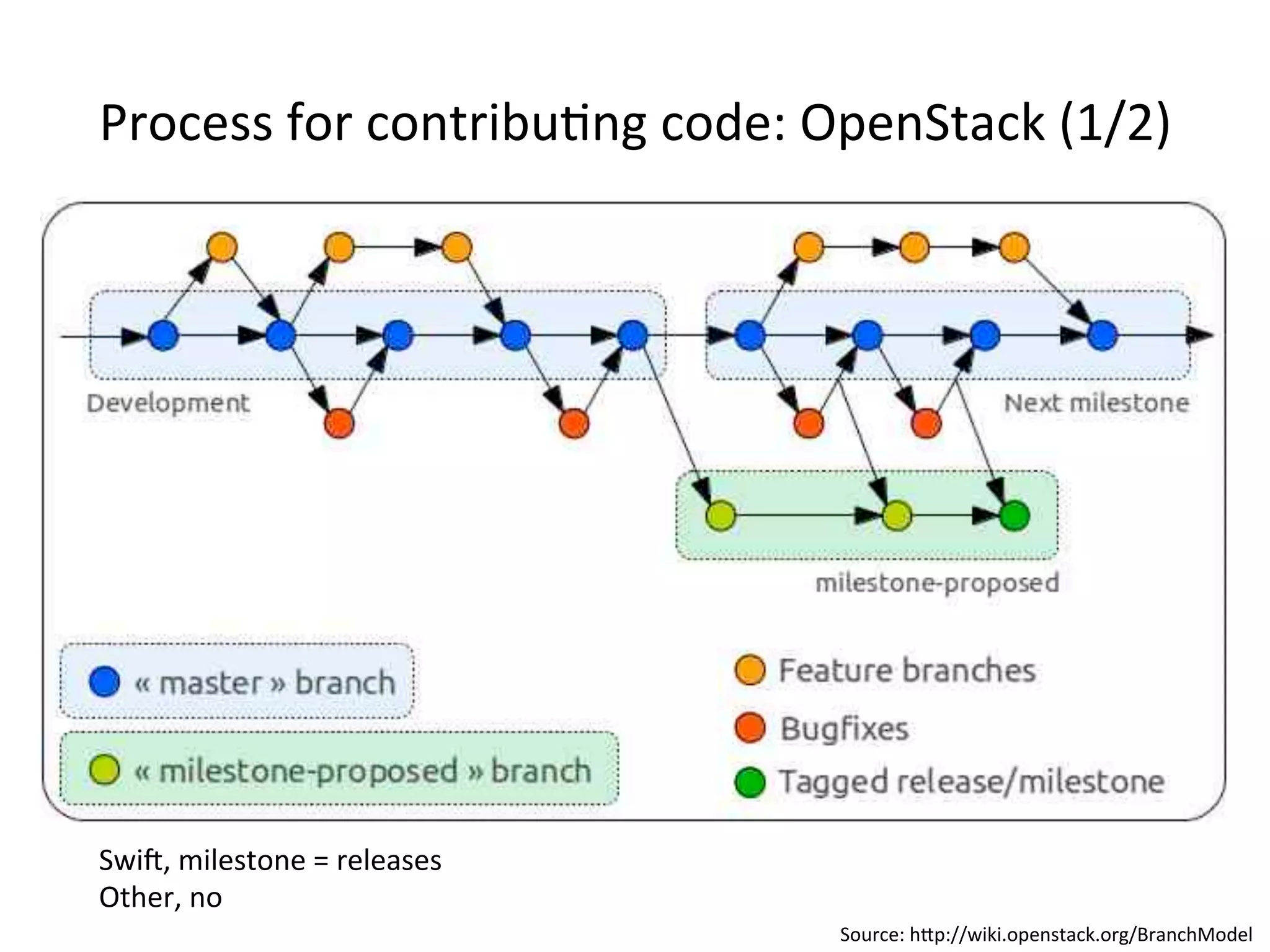 Process for contributing code: OpenStack (1/2)

Development

Next milestone

milestone-proposed

« master » branch

« milestone-proposed » branch

Feature branches

Bugfixes

Tagged release/milestone

Swift, milestone = releases
Other, no

Source: http://wiki.openstack.org/BranchModel